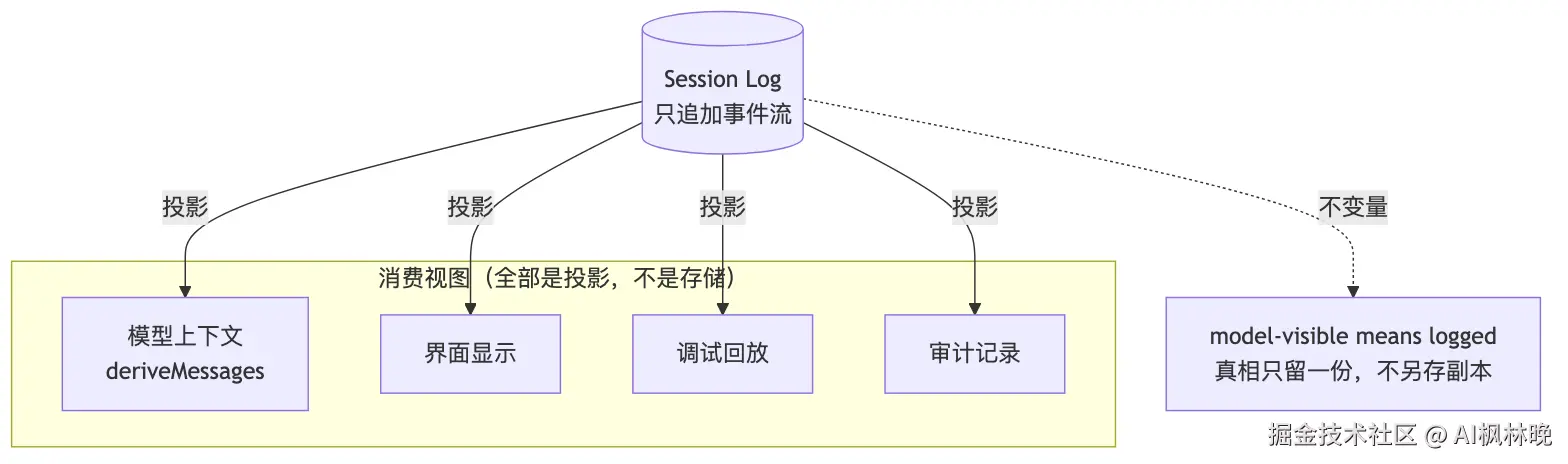 Session Log
只追加事件流

投影
投影
投影
投影
不变量

消费视图（全部是投影，不是存储）

模型上下文
deriveMessages

界面显示

调试回放

审计记录

model-visible means logged
真相只留一份，不另存副本

掘金技术社区 @ AI枫林晚